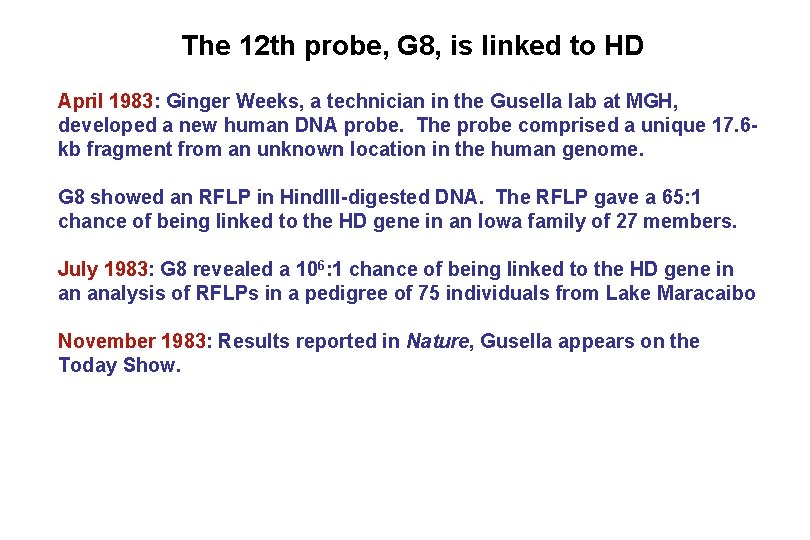 The 12th probe, G8, is linked to HD

April 1983: Ginger Weeks, a technician in the Gusella lab at MGH, developed a new human DNA probe. The probe comprised a unique 17.6-kb fragment from an unknown location in the human genome.

G8 showed an RFLP in HindIII-digested DNA. The RFLP gave a 65:1 chance of being linked to the HD gene in an Iowa family of 27 members.

July 1983: G8 revealed a $10^6$:1 chance of being linked to the HD gene in an analysis of RFLPs in a pedigree of 75 individuals from Lake Maracaibo

November 1983: Results reported in Nature, Gusella appears on the Today Show.